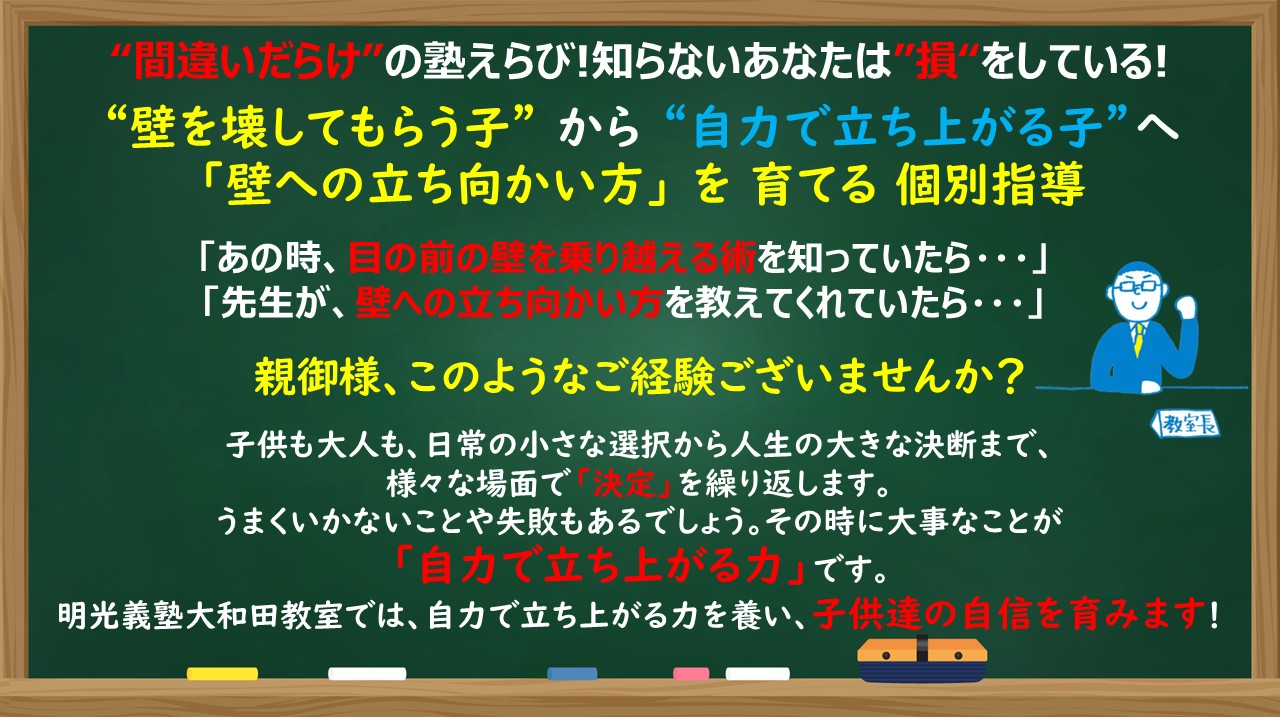 “間違いだらけ”の塾えらび!知らないあなたは”損“をしている!

“壁を壊してもらう子” から “自力で立ち上がる子”へ
「壁への立ち向かい方」を 育てる 個別指導

「あの時、目の前の壁を乗り越える術を知っていたら・・・」
「先生が、壁への立ち向かい方を教えてくれていたら・・・」

親御様、このようなご経験ございませんか?

教室長

子供も大人も、日常の小さな選択から人生の大きな決断まで、
様々な場面で「決定」を繰り返します。
うまくいかないことや失敗もあるでしょう。その時に大事なことが
「自力で立ち上がる力」です。
明光義塾大和田教室では、自力で立ち上がる力を養い、子供達の自信を育みます!